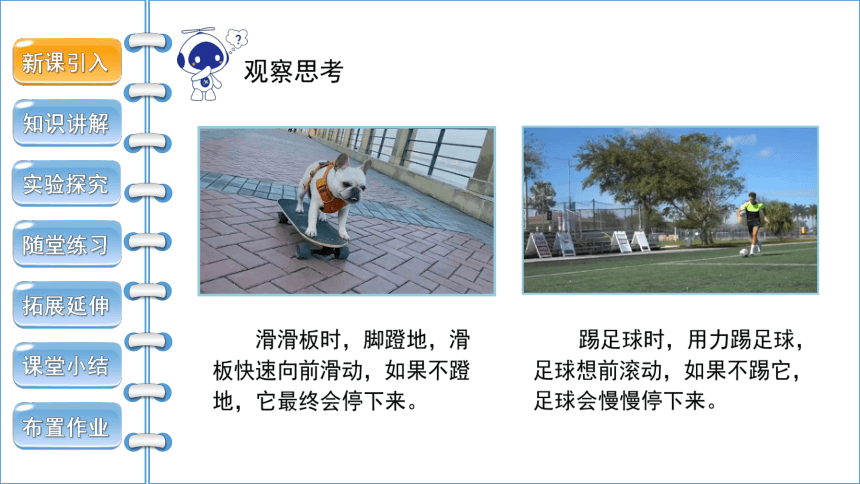 新课引入

知识讲解

实验探究

随堂练习

拓展延伸

课堂小结

布置作业

观察思考

滑滑板时，脚蹬地，滑板快速向前滑动，如果不蹬地，它最终会停下来。

踢足球时，用力踢足球，足球想前滚动，如果不踢它，足球会慢慢停下来。